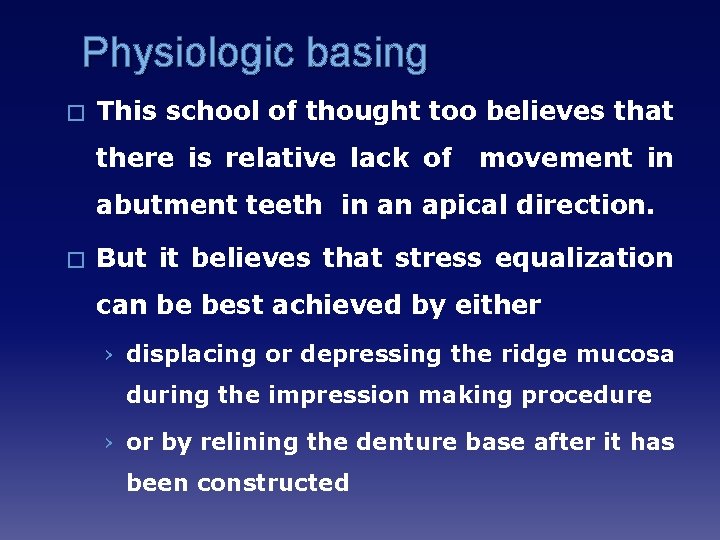 Physiologic basing

□ This school of thought too believes that there is relative lack of movement in abutment teeth in an apical direction.

□ But it believes that stress equalization can be best achieved by either

› displacing or depressing the ridge mucosa during the impression making procedure

› or by relining the denture base after it has been constructed